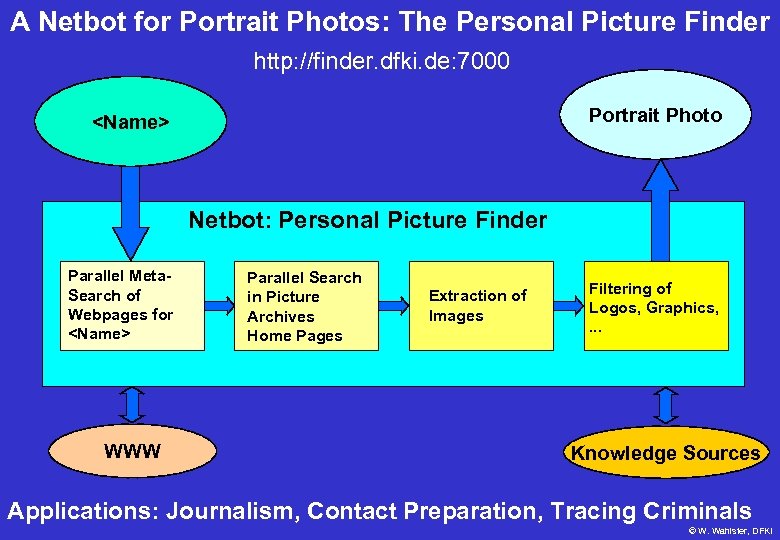 A Netbot for Portrait Photos: The Personal Picture Finder

http://finder.dfki.de:7000

<Name>

Portrait Photo

Netbot: Personal Picture Finder

Parallel Meta-Search of Webpages for <Name>

Parallel Search in Picture Archives Home Pages

Extraction of Images

Filtering of Logos, Graphics, ...

WWW

Knowledge Sources

Applications: Journalism, Contact Preparation, Tracing Criminals

© W. Wahlster, DFKI